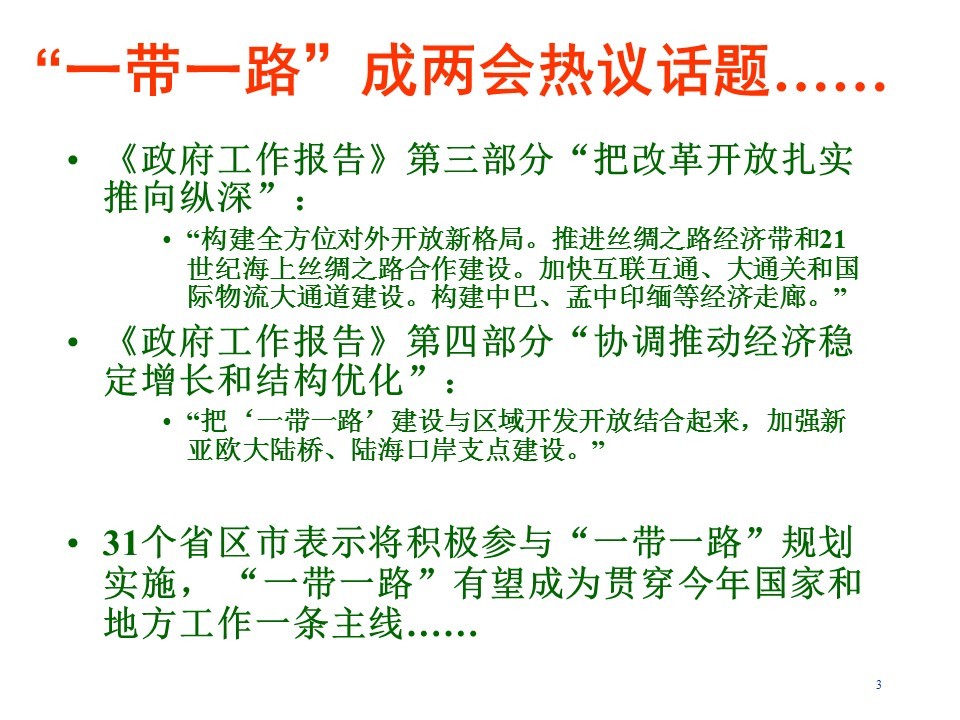 “一带一路”成两会热议话题……

• 《政府工作报告》第三部分“把改革开放扎实推向纵深”：
  • “构建全方位对外开放新格局。推进丝绸之路经济带和21世纪海上丝绸之路合作建设。加快互联互通、大通关和国际物流大通道建设。构建中巴、孟中印缅等经济走廊。”
• 《政府工作报告》第四部分“协调推动经济稳定增长和结构优化”：
  • “把‘一带一路’建设与区域开发开放结合起来，加强新亚欧大陆桥、陆海口岸支点建设。”

• 31个省区市表示将积极参与“一带一路”规划实施，“一带一路”有望成为贯穿今年国家和地方工作一条主线……

3